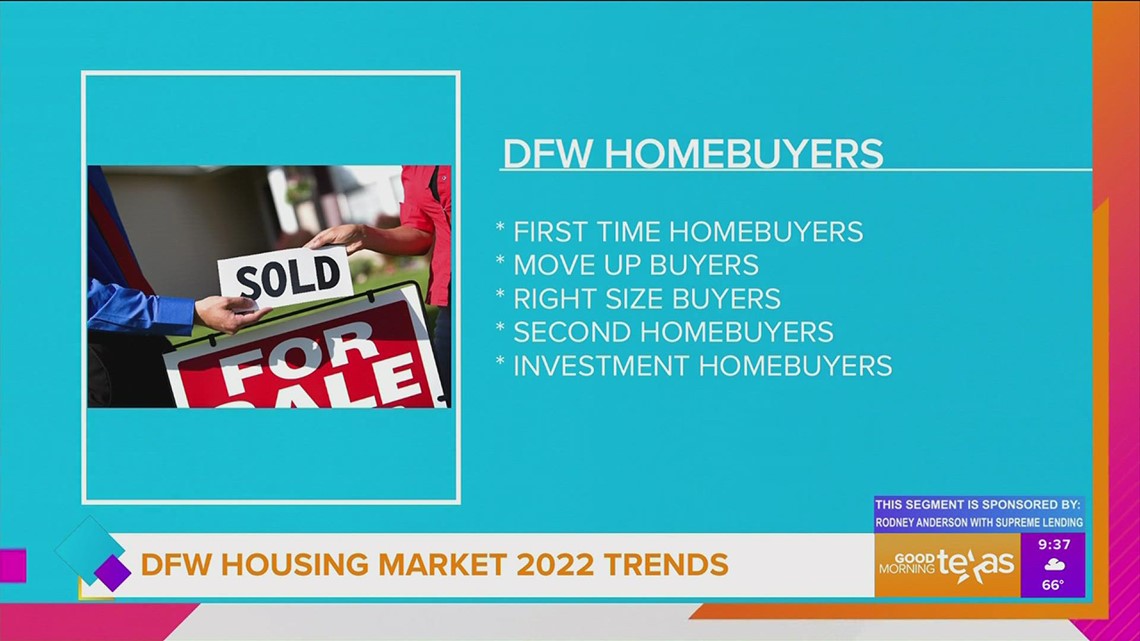 SOLD

FOR SALE

DFW HOMEBUYERS

* FIRST TIME HOMEBUYERS
* MOVE UP BUYERS
* RIGHT SIZE BUYERS
* SECOND HOMEBUYERS
* INVESTMENT HOMEBUYERS

THIS SEGMENT IS SPONSORED BY:
RODNEY ANDERSON WITH SUPREME LENDING

DFW HOUSING MARKET 2022 TRENDS

GOOD MORNING texas

9:37

66°